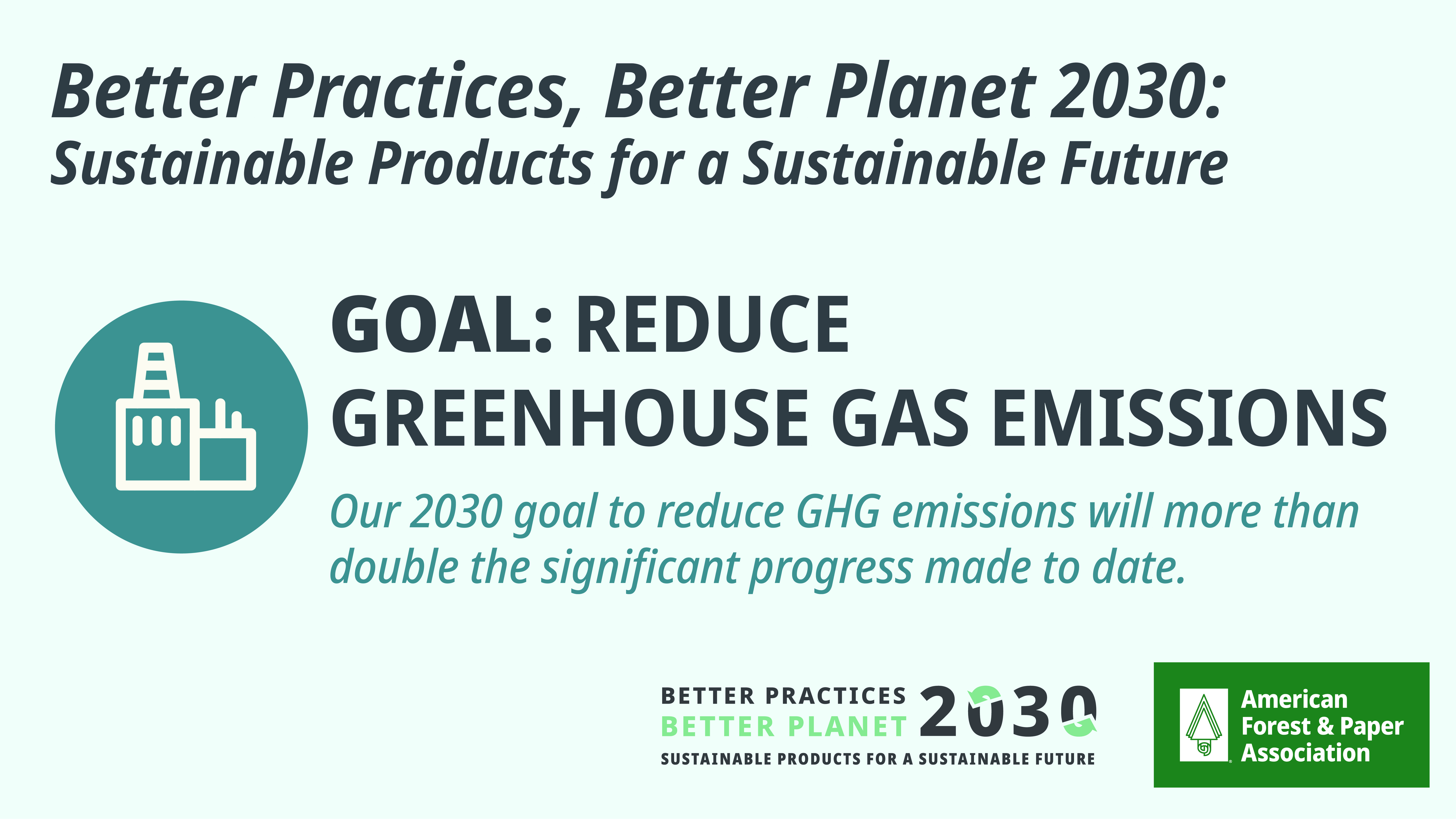 Better Practices, Better Planet 2030:
Sustainable Products for a Sustainable Future

GOAL: REDUCE GREENHOUSE GAS EMISSIONS

Our 2030 goal to reduce GHG emissions will more than double the significant progress made to date.

BETTER PRACTICES
BETTER PLANET 2030
SUSTAINABLE PRODUCTS FOR A SUSTAINABLE FUTURE

American Forest & Paper Association